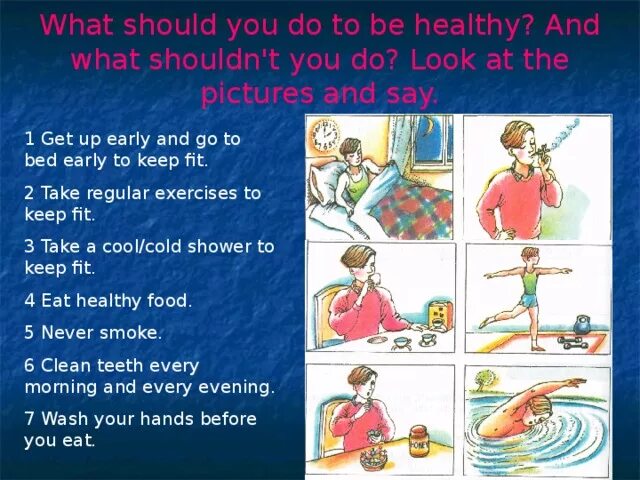 What should you do to be healthy? And what shouldn't you do? Look at the pictures and say.

1 Get up early and go to bed early to keep fit.

2 Take regular exercises to keep fit.

3 Take a cool/cold shower to keep fit.

4 Eat healthy food.

5 Never smoke.

6 Clean teeth every morning and every evening.

7 Wash your hands before you eat.

HONEY